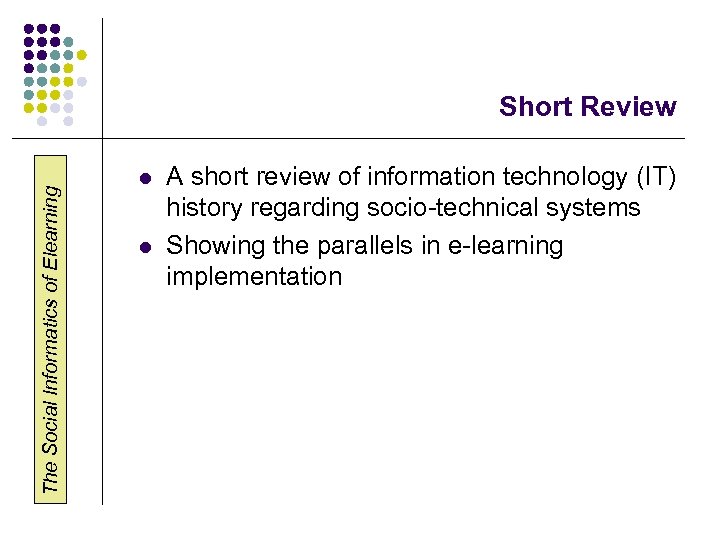 Short Review

The Social Informatics of Elearning

- A short review of information technology (IT) history regarding socio-technical systems
- Showing the parallels in e-learning implementation